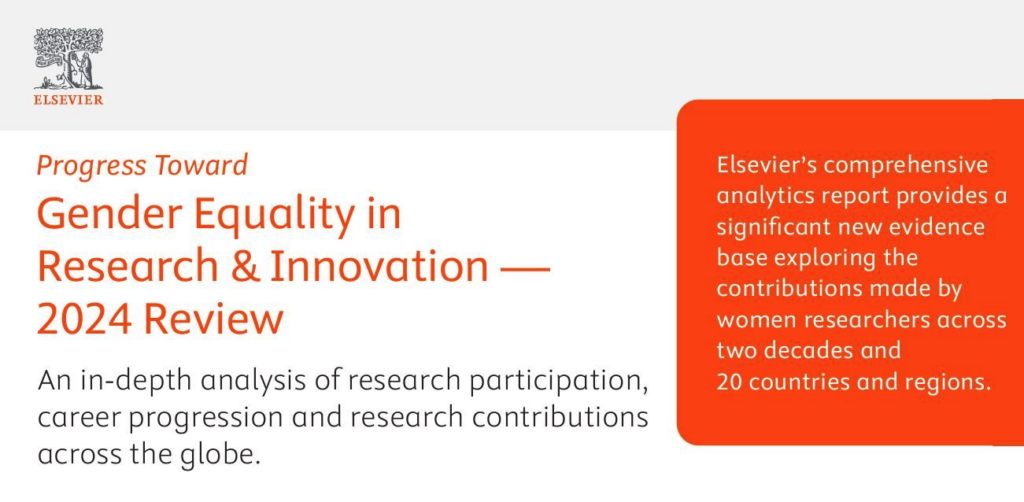 ELSEVIER

Progress Toward

Gender Equality in Research & Innovation — 2024 Review

An in-depth analysis of research participation, career progression and research contributions across the globe.

Elsevier's comprehensive analytics report provides a significant new evidence base exploring the contributions made by women researchers across two decades and 20 countries and regions.